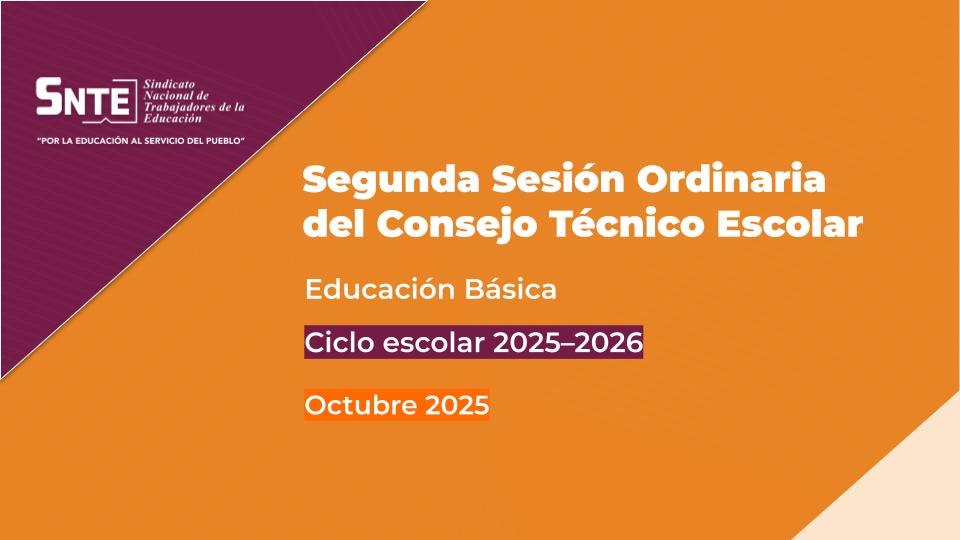 SNTE Sindicato Nacional de Trabajadores de la Educación

"POR LA EDUCACIÓN AL SERVICIO DEL PUEBLO"

Segunda Sesión Ordinaria del Consejo Técnico Escolar

Educación Básica

Ciclo escolar 2025–2026

Octubre 2025